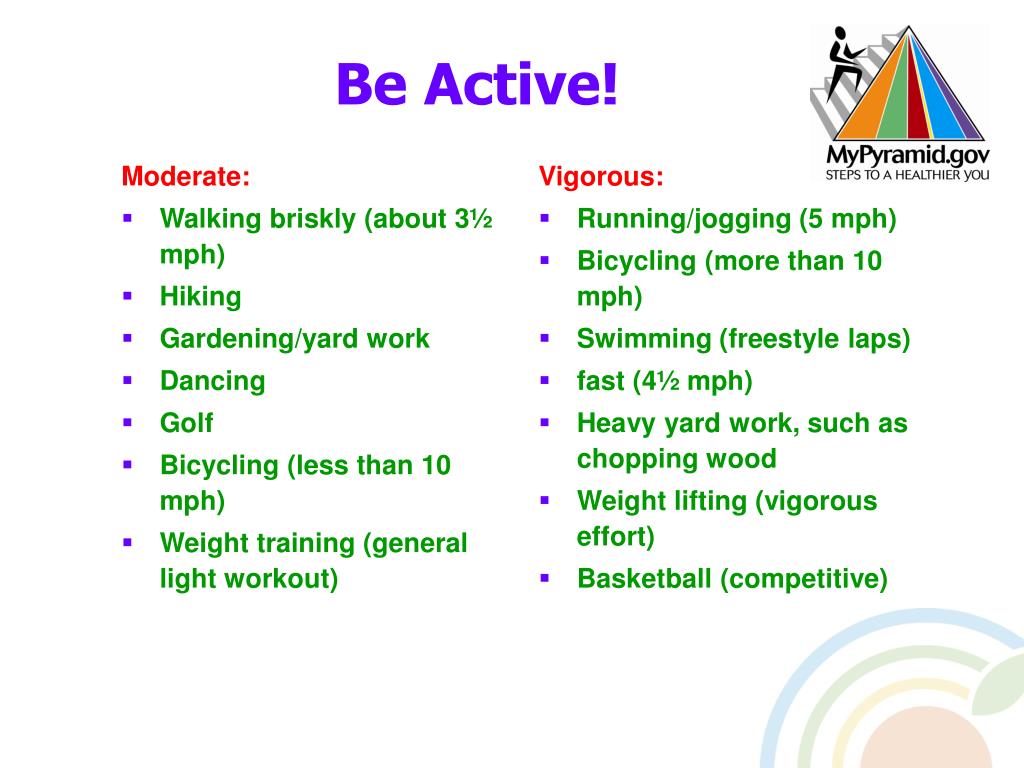 Be Active!

MyPyramid.gov
STEPS TO A HEALTHIER YOU

Moderate:
- Walking briskly (about 3½ mph)
- Hiking
- Gardening/yard work
- Dancing
- Golf
- Bicycling (less than 10 mph)
- Weight training (general light workout)

Vigorous:
- Running/jogging (5 mph)
- Bicycling (more than 10 mph)
- Swimming (freestyle laps)
- fast (4½ mph)
- Heavy yard work, such as chopping wood
- Weight lifting (vigorous effort)
- Basketball (competitive)